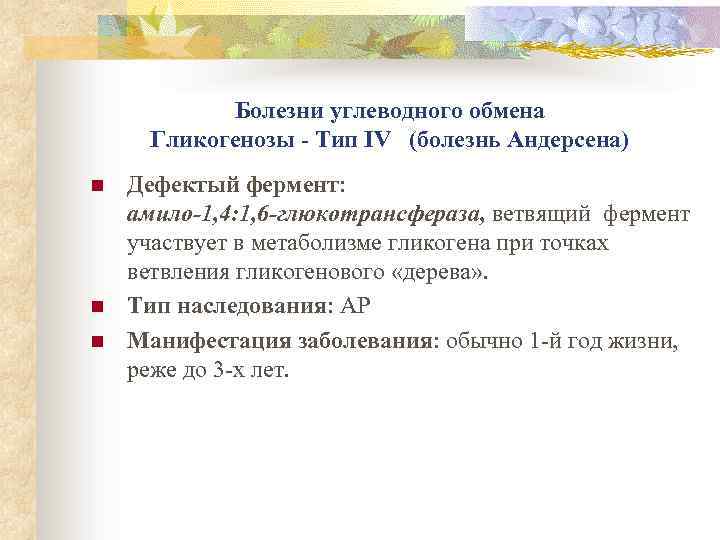 Болезни углеводного обмена
Гликогенозы - Тип IV (болезнь Андерсена)

Дефектый фермент: амило-1,4:1,6-глюкотрансфераза, ветвящий фермент участвует в метаболизме гликогена при точках ветвления гликогенового «дерева».

Тип наследования: АР

Манифестация заболевания: обычно 1-й год жизни, реже до 3-х лет.